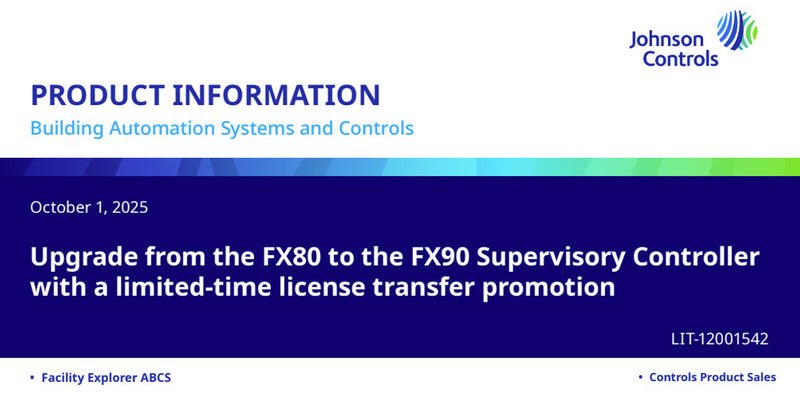 Johnson Controls

PRODUCT INFORMATION
Building Automation Systems and Controls

October 1, 2025

Upgrade from the FX80 to the FX90 Supervisory Controller with a limited-time license transfer promotion

LIT-12001542

• Facility Explorer ABCS

• Controls Product Sales